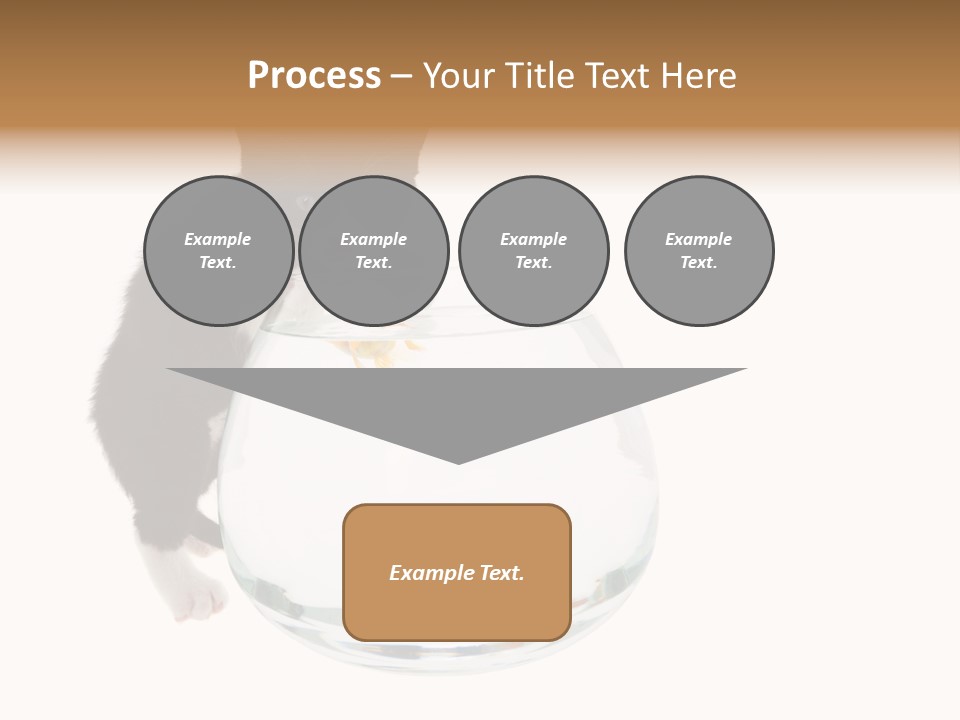 Process – Your Title Text Here

Example Text.

Example Text.

Example Text.

Example Text.

Example Text.